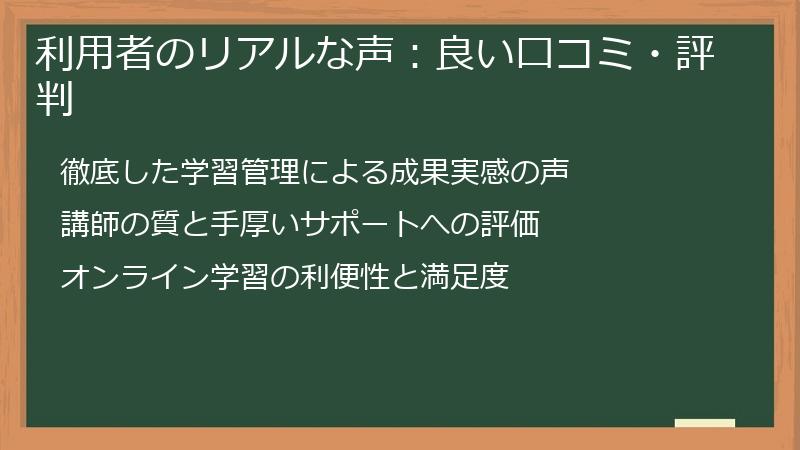 利用者のリアルな声：良い口コミ・評判

徹底した学習管理による成果実感の声

講師の質と手厚いサポートへの評価

オンライン学習の利便性と満足度